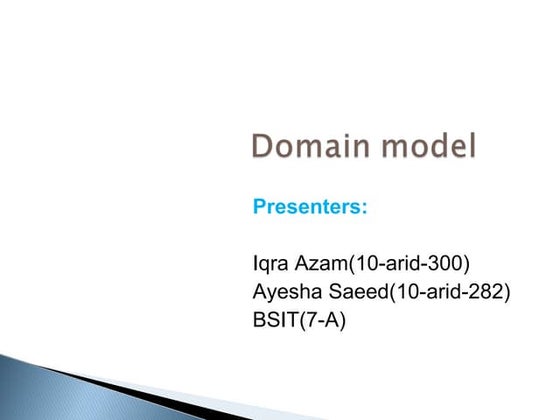 Domain model

Presenters:

Iqra Azam(10-arid-300)
Ayesha Saeed(10-arid-282)
BSIT(7-A)